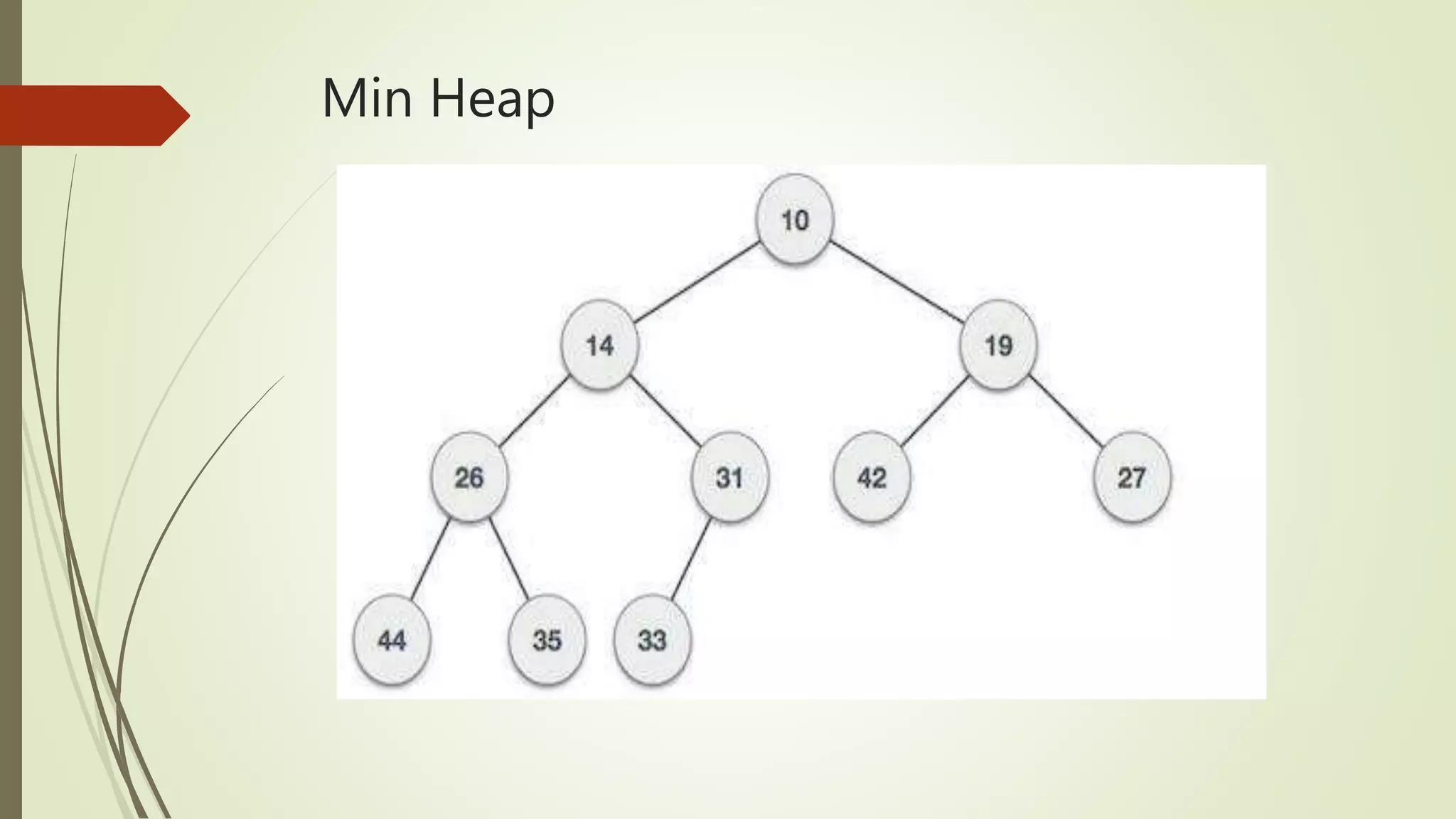 Min Heap

10

14

19

26

31

42

27

44

35

33